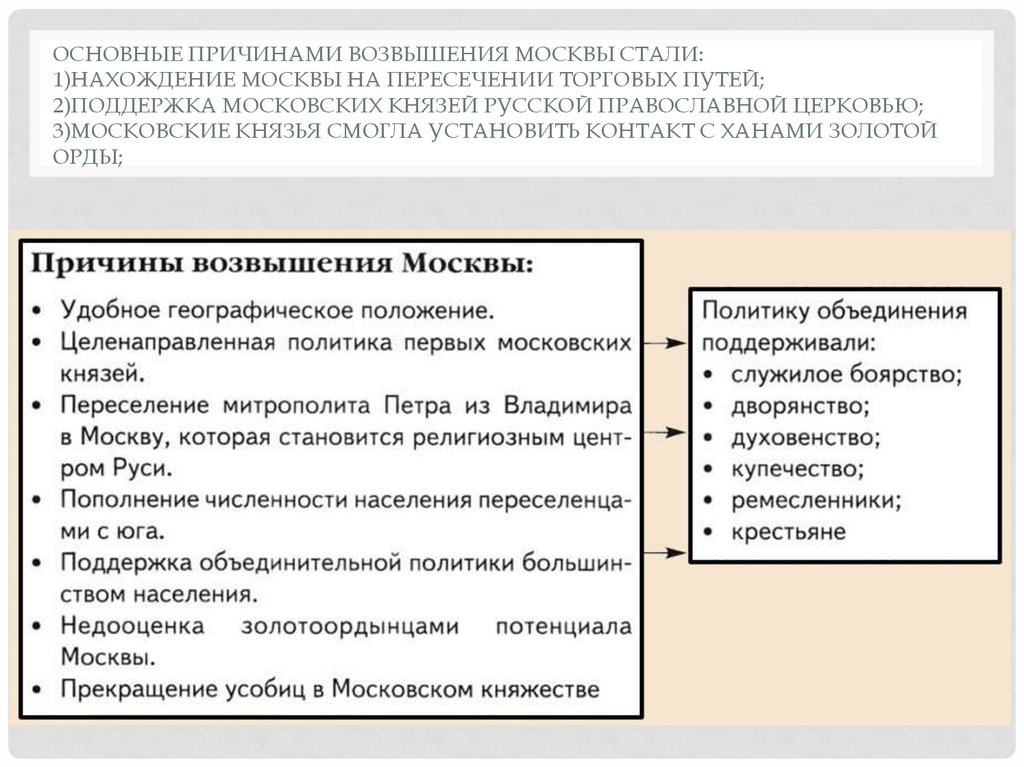 ОСНОВНЫЕ ПРИЧИНАМИ ВОЗВЫШЕНИЯ МОСКВЫ СТАЛИ:
1)НАХОЖДЕНИЕ МОСКВЫ НА ПЕРЕСЕЧЕНИИ ТОРГОВЫХ ПУТЕЙ;
2)ПОДДЕРЖКА МОСКОВСКИХ КНЯЗЕЙ РУССКОЙ ПРАВОСЛАВНОЙ ЦЕРКОВЬЮ;
3)МОСКОВСКИЕ КНЯЗЬЯ СМОГЛА УСТАНОВИТЬ КОНТАКТ С ХАНАМИ ЗОЛОТОЙ ОРДЫ;

Причины возвышения Москвы:
• Удобное географическое положение.
• Целенаправленная политика первых московских князей.
• Переселение митрополита Петра из Владимира в Москву, которая становится религиозным центром Руси.
• Пополнение численности населения переселенцами с юга.
• Поддержка объединительной политики большинством населения.
• Недооценка золотоордынцами потенциала Москвы.
• Прекращение усобиц в Московском княжестве

Политику объединения поддерживали:
• служилое боярство;
• дворянство;
• духовенство;
• купечество;
• ремесленники;
• крестьяне